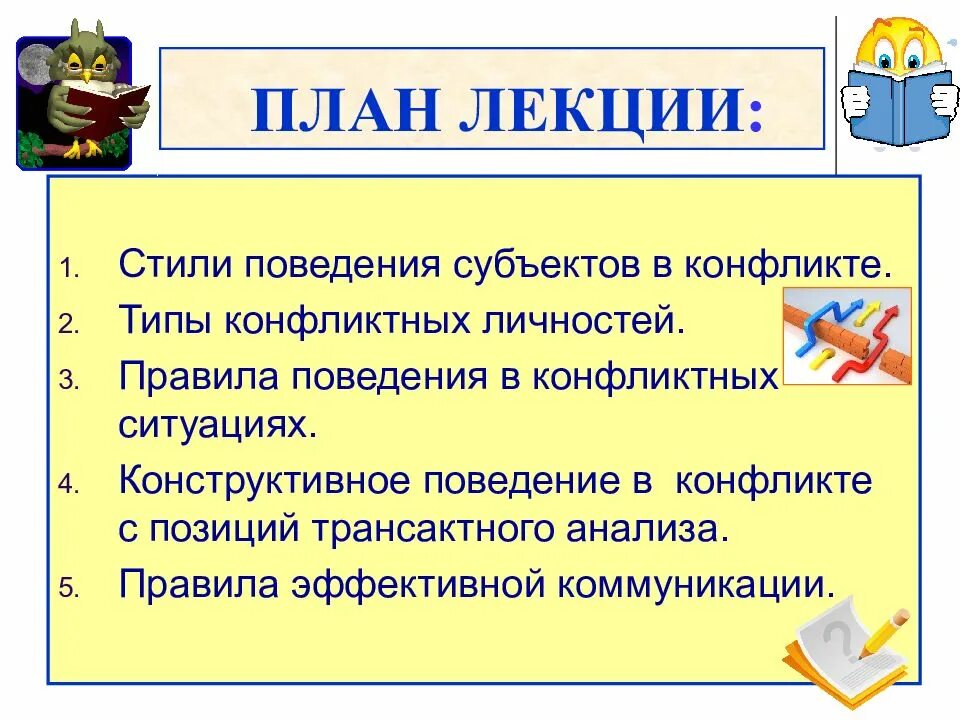 ПЛАН ЛЕКЦИИ:

1. Стили поведения субъектов в конфликте.
2. Типы конфликтных личностей.
3. Правила поведения в конфликтных ситуациях.
4. Конструктивное поведение в конфликте с позиций трансактного анализа.
5. Правила эффективной коммуникации.